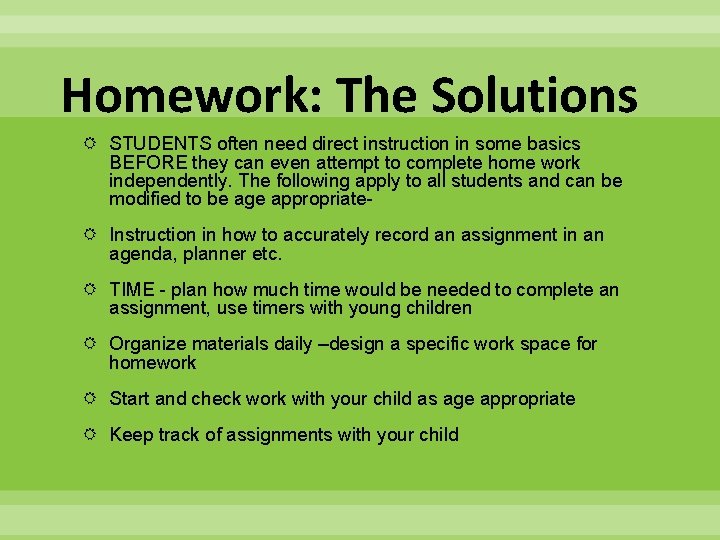 Homework: The Solutions

STUDENTS often need direct instruction in some basics BEFORE they can even attempt to complete home work independently. The following apply to all students and can be modified to be age appropriate-

Instruction in how to accurately record an assignment in an agenda, planner etc.

TIME - plan how much time would be needed to complete an assignment, use timers with young children

Organize materials daily –design a specific work space for homework

Start and check work with your child as age appropriate

Keep track of assignments with your child